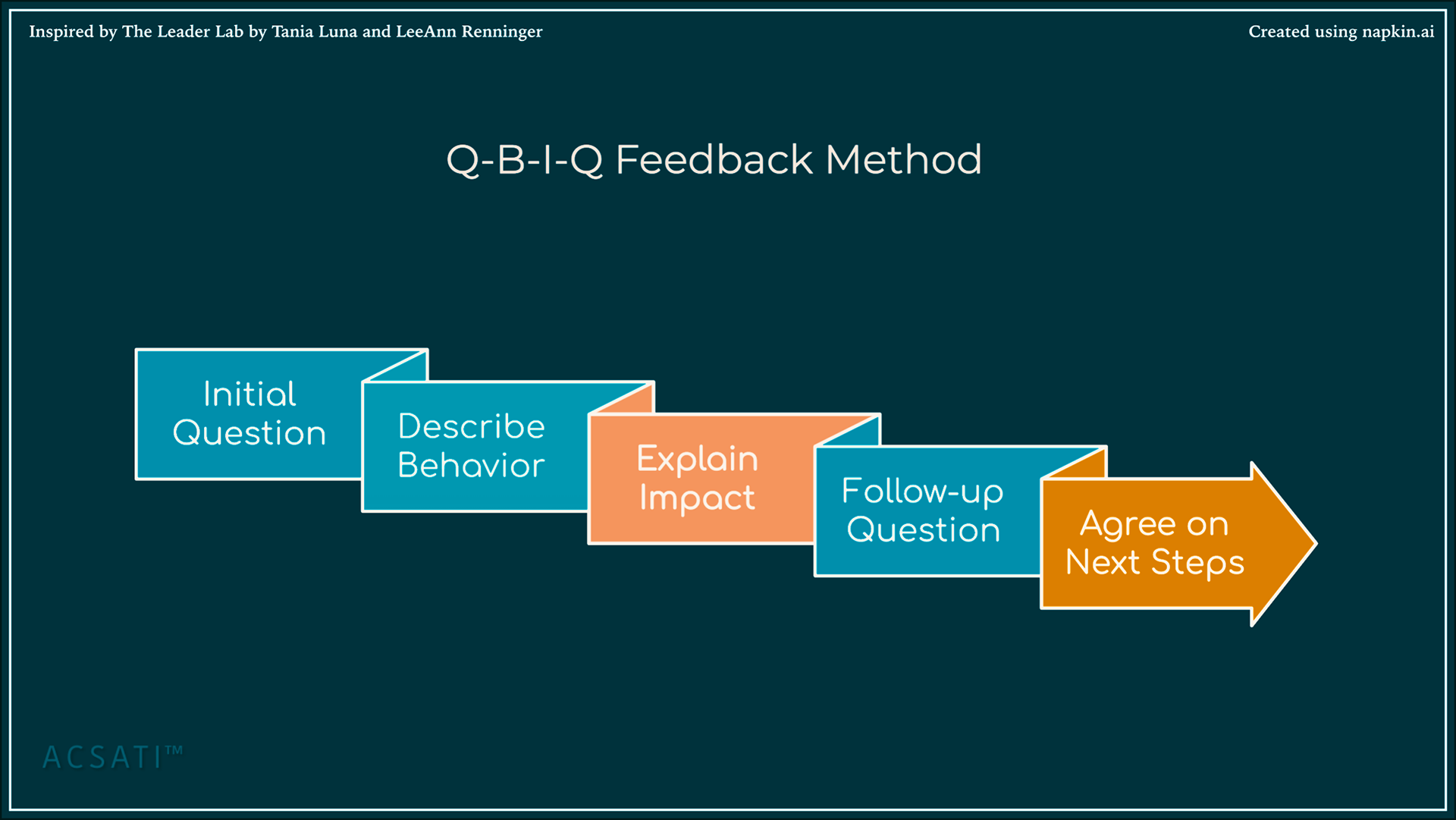 Inspired by The Leader Lab by Tania Luna and LeeAnn Renninger

Created using napkin.ai

Q-B-I-Q Feedback Method

Initial Question

Describe Behavior

Explain Impact

Follow-up Question

Agree on Next Steps

ACSATI™